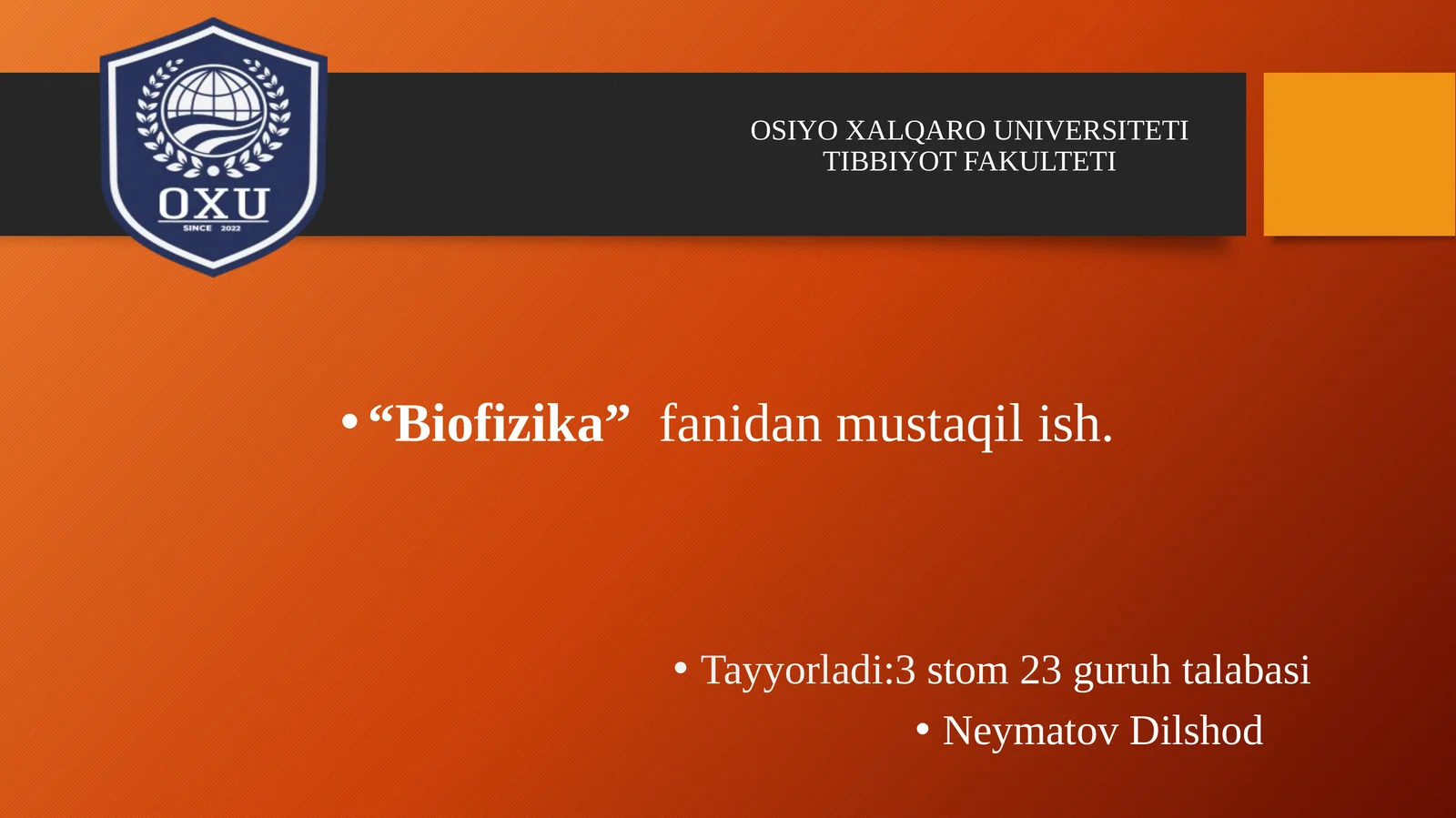 OXU
SINCE 2022

OSIYO XALQARO UNIVERSITETI
TIBBIYOT FAKULTETI

• “Biofizika” fanidan mustaqil ish.

• Tayyorladi:3 stom 23 guruh talabasi
• Neymatov Dilshod